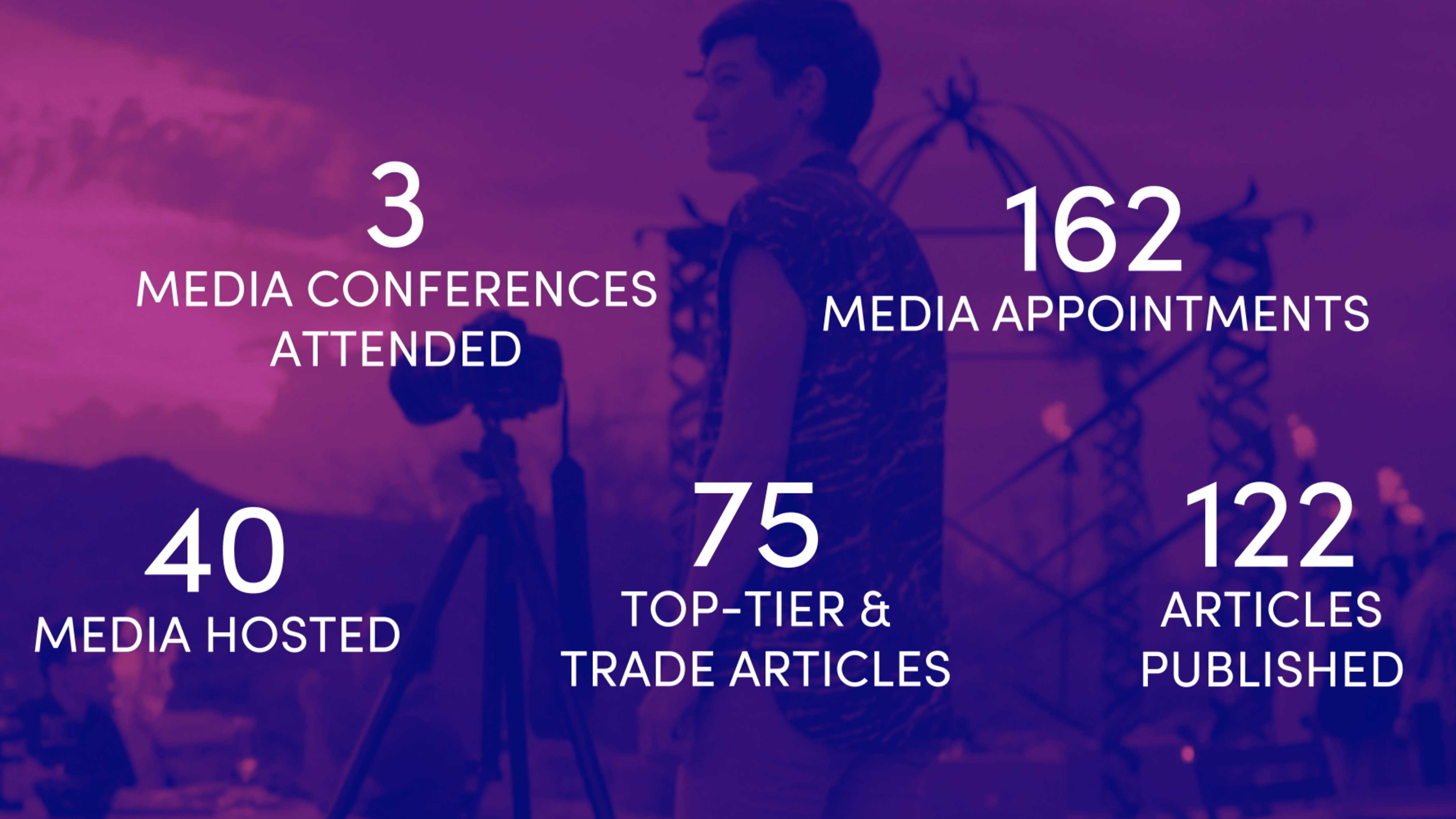 3
MEDIA CONFERENCES ATTENDED

162
MEDIA APPOINTMENTS

40
MEDIA HOSTED

75
TOP-TIER & TRADE ARTICLES

122
ARTICLES PUBLISHED